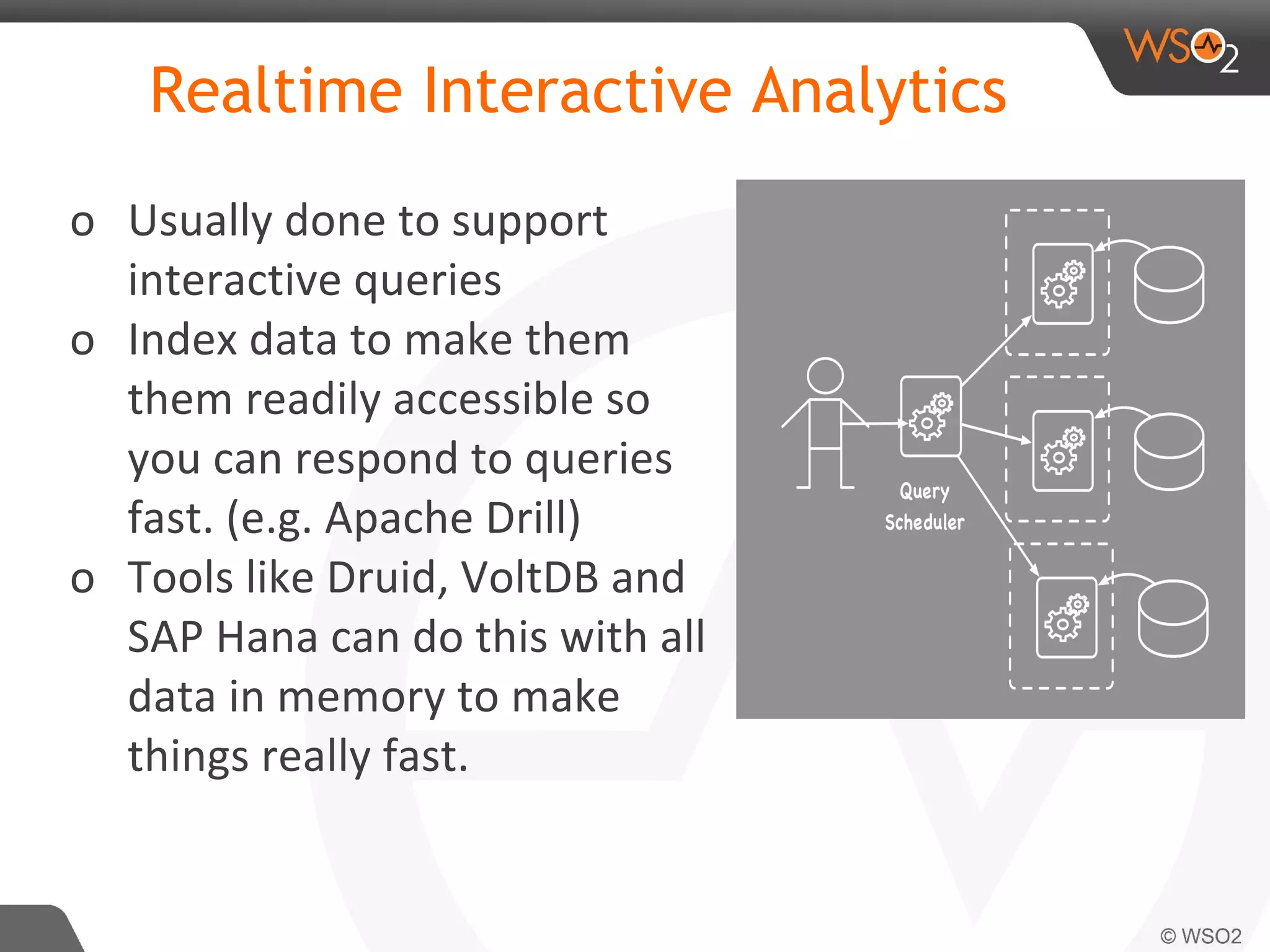 WSO2

Realtime Interactive Analytics

o Usually done to support interactive queries
o Index data to make them them readily accessible so you can respond to queries fast. (e.g. Apache Drill)
o Tools like Druid, VoltDB and SAP Hana can do this with all data in memory to make things really fast.

Query Scheduler

© WSO2